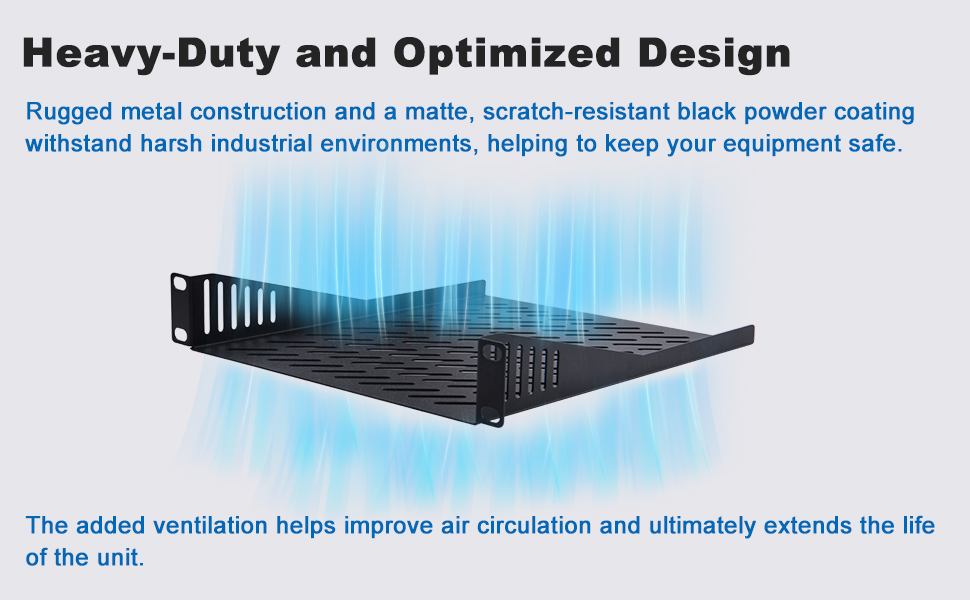 Heavy-Duty and Optimized Design

Rugged metal construction and a matte, scratch-resistant black powder coating withstand harsh industrial environments, helping to keep your equipment safe.

The added ventilation helps improve air circulation and ultimately extends the life of the unit.